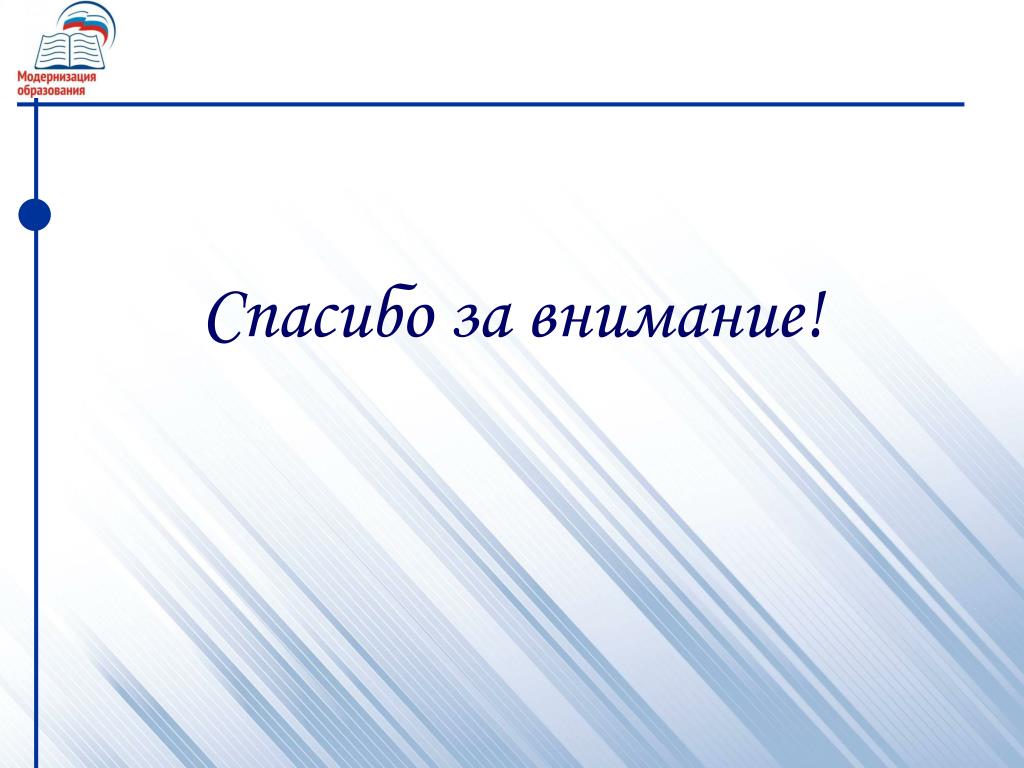 Модернизация образования

Спасибо за внимание!